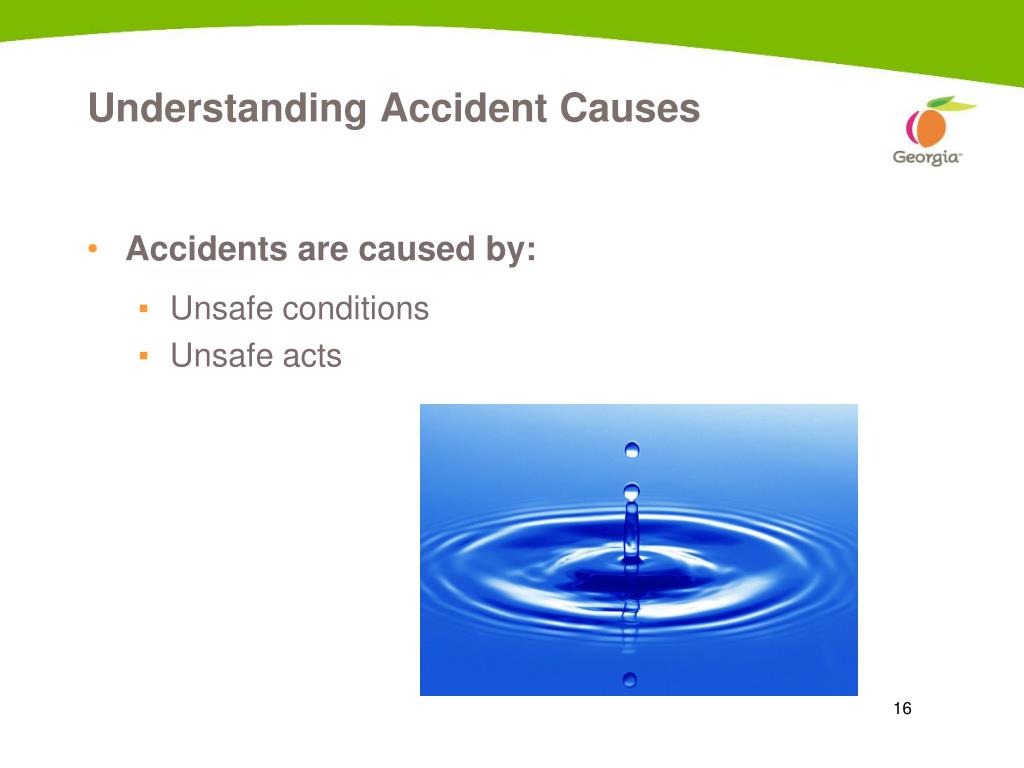 Understanding Accident Causes

Georgia

• Accidents are caused by:
  ▪ Unsafe conditions
  ▪ Unsafe acts

16